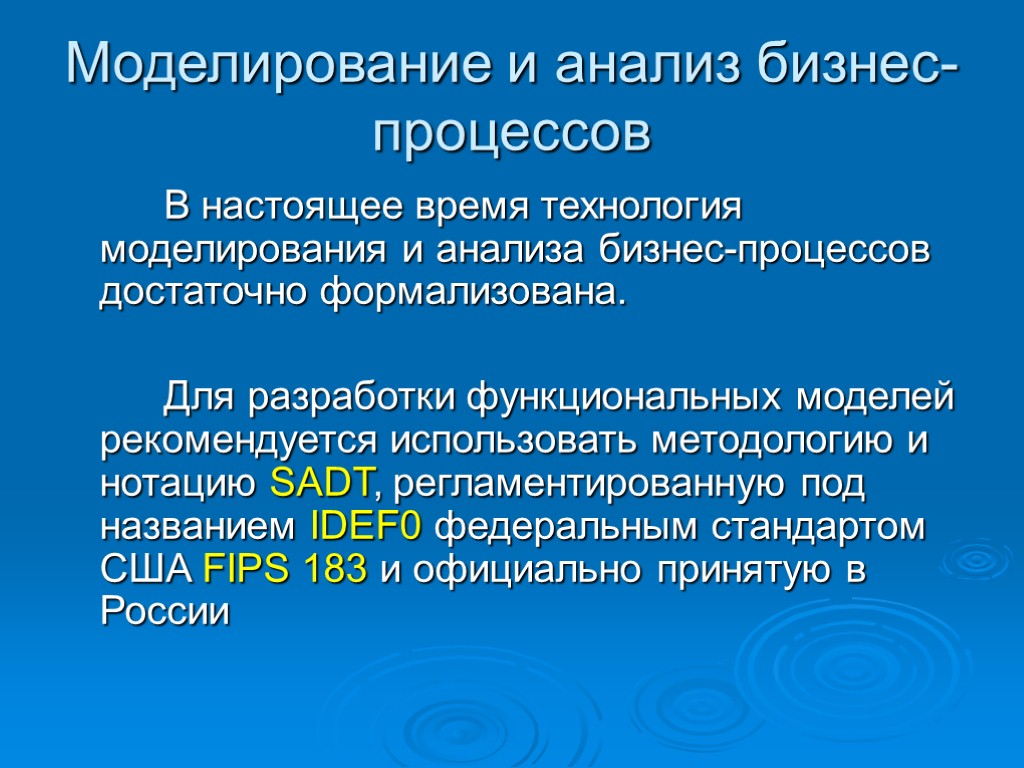 Моделирование и анализ бизнес-процессов

В настоящее время технология моделирования и анализа бизнес-процессов достаточно формализована.

Для разработки функциональных моделей рекомендуется использовать методологию и нотацию SADT, регламентированную под названием IDEF0 федеральным стандартом США FIPS 183 и официально принятую в России